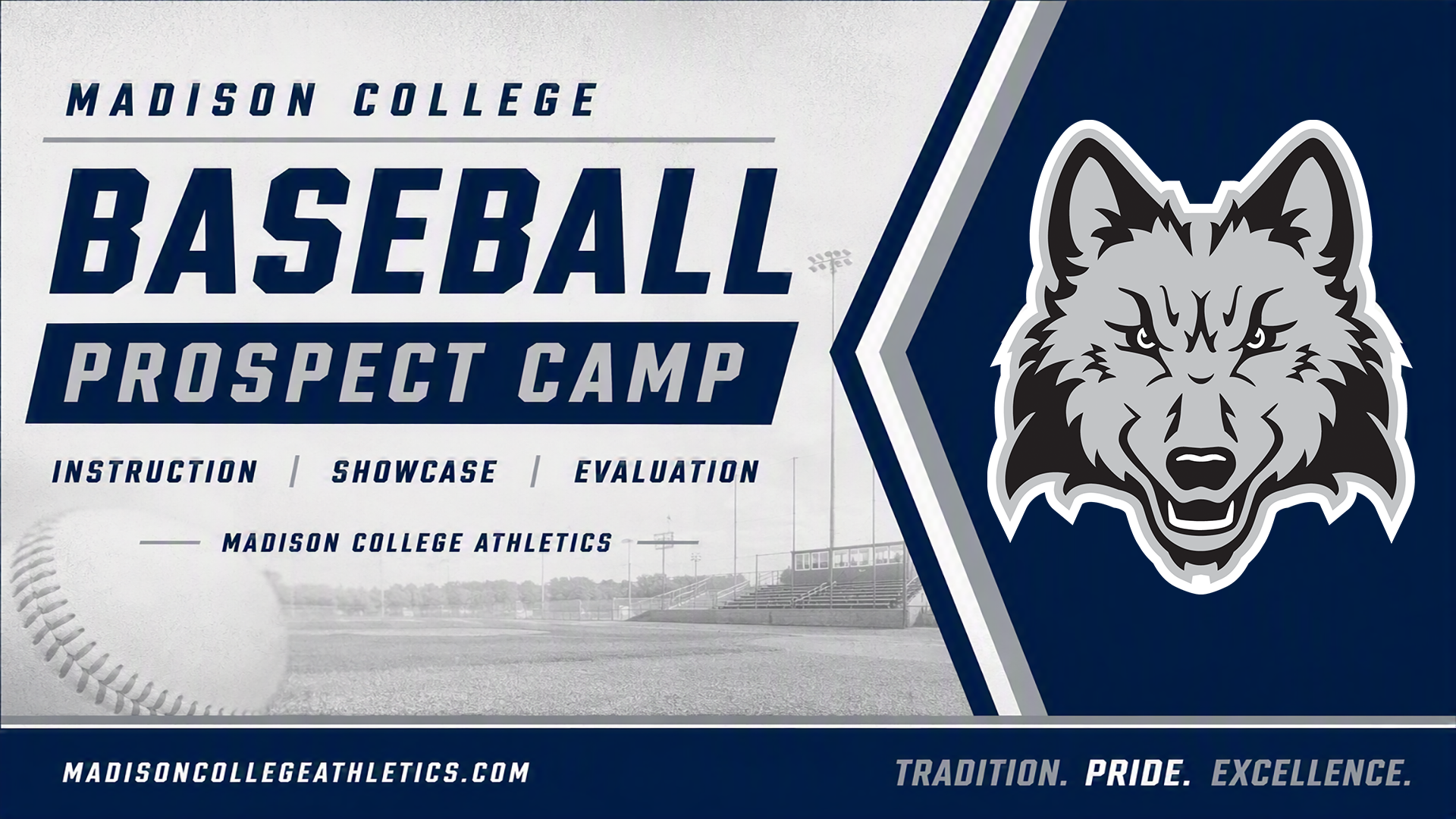 MADISON COLLEGE

BASEBALL

PROSPECT CAMP

INSTRUCTION | SHOWCASE | EVALUATION

MADISON COLLEGE ATHLETICS

MADISONCOLLEGEATHLETICS.COM

TRADITION. PRIDE. EXCELLENCE.